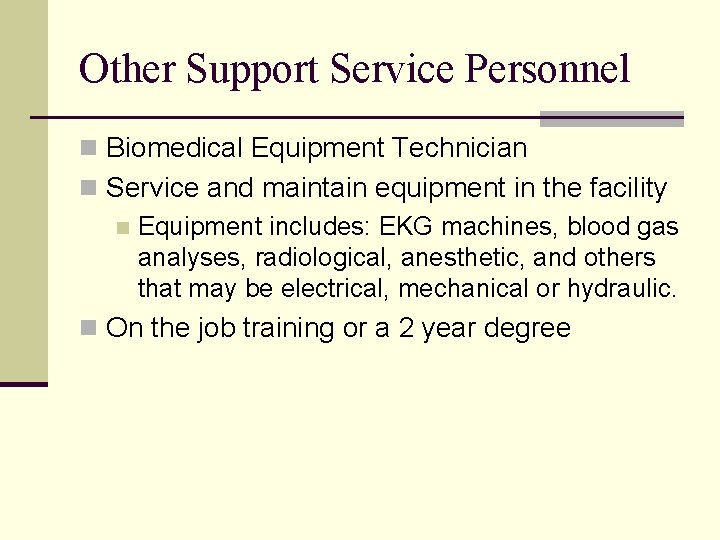 Other Support Service Personnel

Biomedical Equipment Technician

Service and maintain equipment in the facility

Equipment includes: EKG machines, blood gas analyses, radiological, anesthetic, and others that may be electrical, mechanical or hydraulic.

On the job training or a 2 year degree